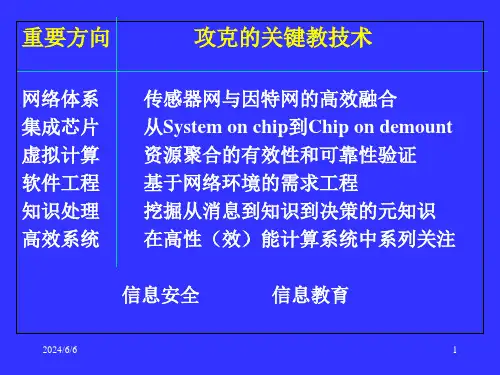 | 重要方向 | 攻克的关键教技术 |
|---|---|
| 网络体系 | 传感器网与因特网的高效融合 |
| 集成芯片 | 从System on chip到Chip on demount |
| 虚拟计算 | 资源聚合的有效性和可靠性验证 |
| 软件工程 | 基于网络环境的需求工程 |
| 知识处理 | 挖掘从消息到知识到决策的元知识 |
| 高效系统 | 在高性（效）能计算系统中系列关注 |

信息安全 信息教育

2024/6/6

1